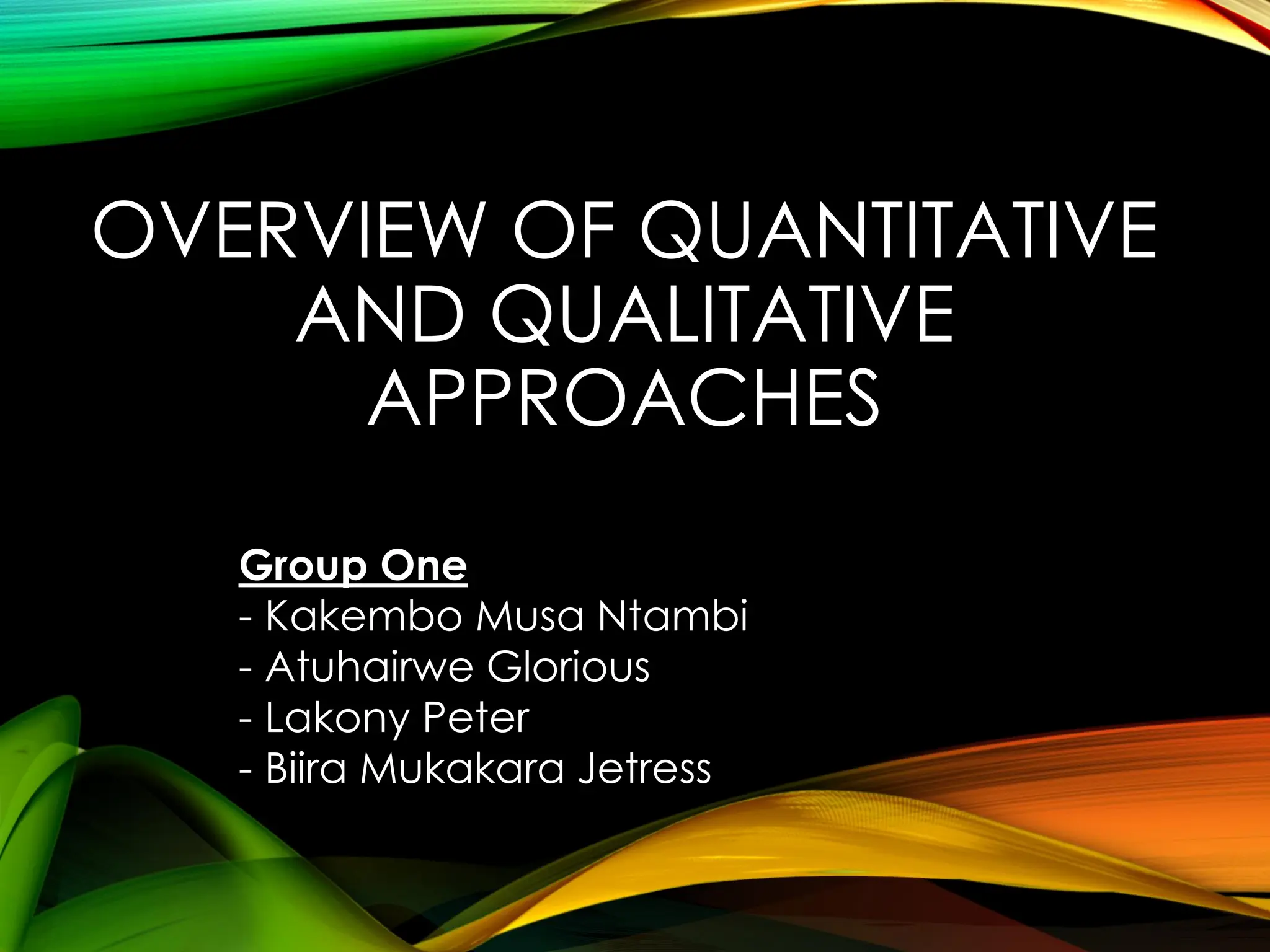 OVERVIEW OF QUANTITATIVE AND QUALITATIVE APPROACHES

Group One
- Kakembo Musa Ntambi
- Atuhairwe Glorious
- Lakony Peter
- Biira Mukakara Jetress